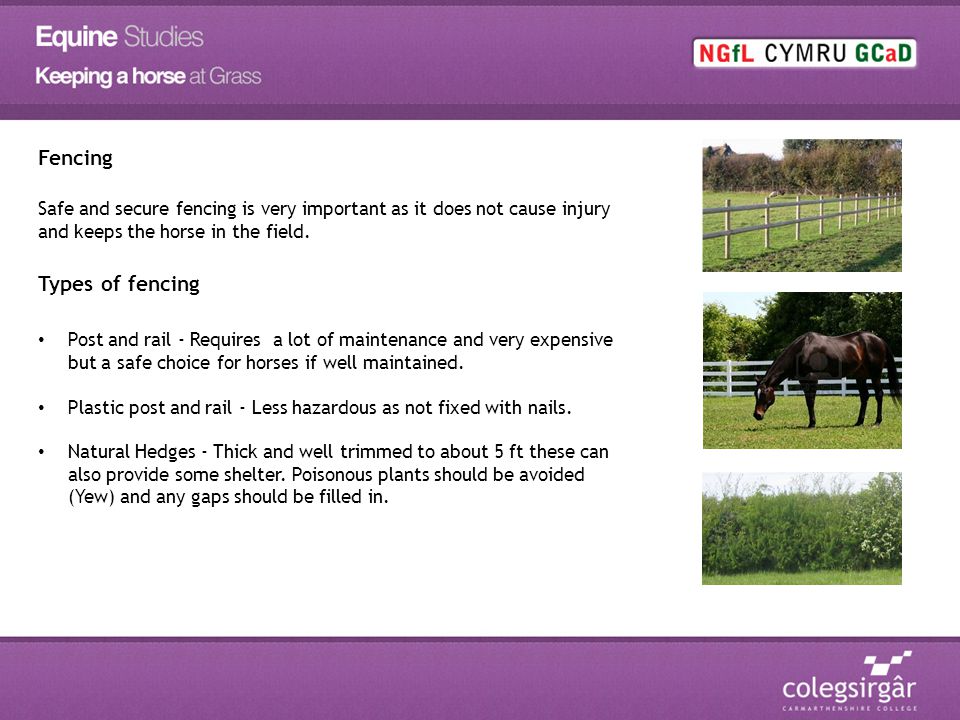 Equine Studies
Keeping a horse at Grass

NGfL CYMRU GCaD

Fencing

Safe and secure fencing is very important as it does not cause injury and keeps the horse in the field.

Types of fencing

• Post and rail - Requires a lot of maintenance and very expensive but a safe choice for horses if well maintained.

• Plastic post and rail - Less hazardous as not fixed with nails.

• Natural Hedges - Thick and well trimmed to about 5 ft these can also provide some shelter. Poisonous plants should be avoided (Yew) and any gaps should be filled in.

colegsirgâr
CARMARTHENSHIRE COLLEGE